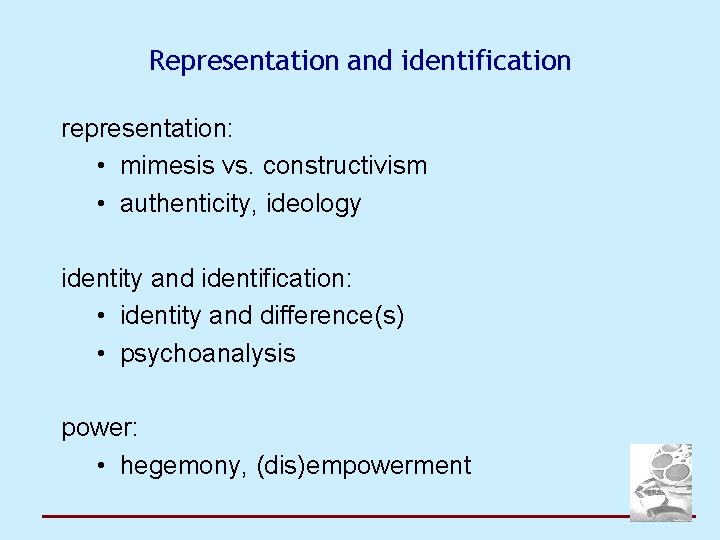 Representation and identification

representation:
• mimesis vs. constructivism
• authenticity, ideology

identity and identification:
• identity and difference(s)
• psychoanalysis

power:
• hegemony, (dis)empowerment